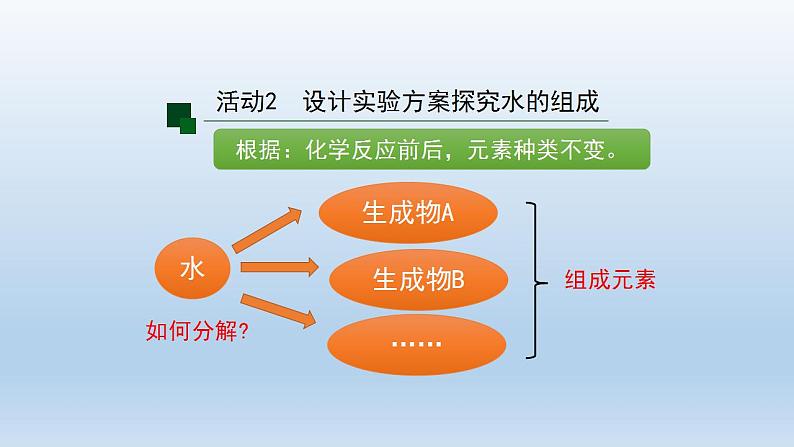 活动2　设计实验方案探究水的组成

根据：化学反应前后，元素种类不变。

水

如何分解?

生成物A

生成物B

……

组成元素